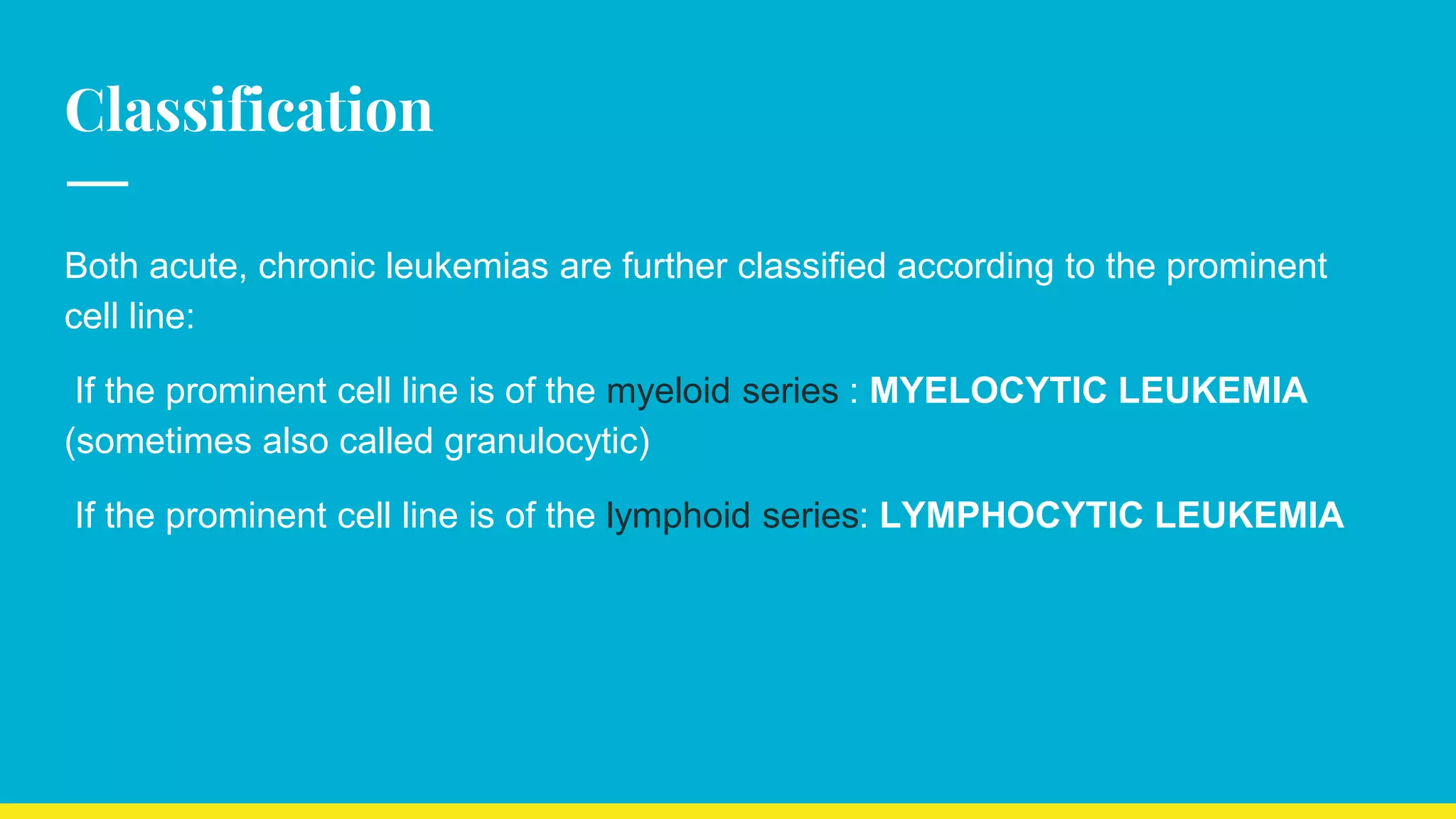 Classification

Both acute, chronic leukemias are further classified according to the prominent cell line:

If the prominent cell line is of the myeloid series : MYELOCYTIC LEUKEMIA (sometimes also called granulocytic)

If the prominent cell line is of the lymphoid series: LYMPHOCYTIC LEUKEMIA